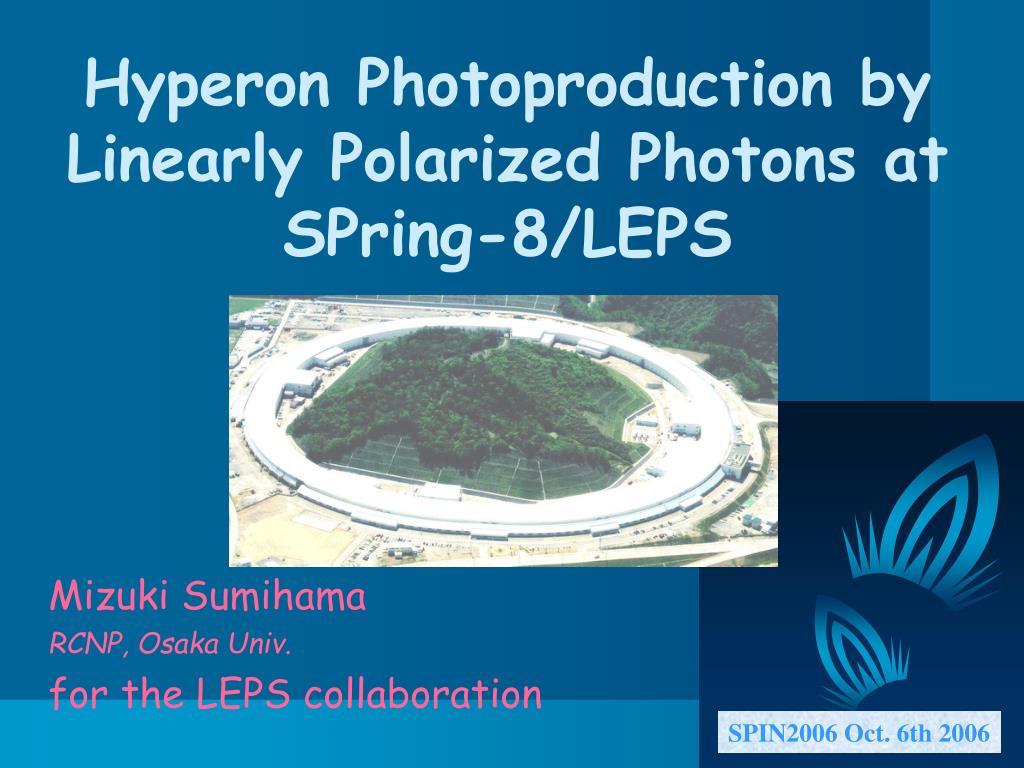 Hyperon Photoproduction by Linearly Polarized Photons at SPring-8/LEPS

Mizuki Sumihama
RCNP, Osaka Univ.
for the LEPS collaboration

SPIN2006 Oct. 6th 2006